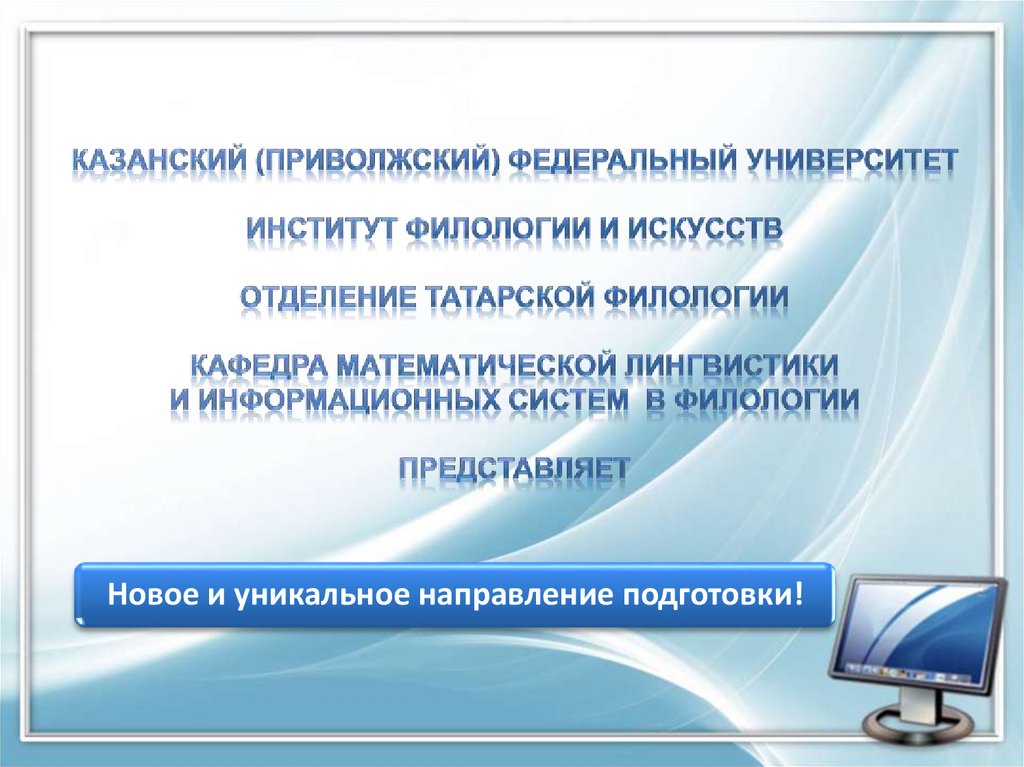 КАЗАНСКИЙ (ПРИВОЛЖСКИЙ) ФЕДЕРАЛЬНЫЙ УНИВЕРСИТЕТ

ИНСТИТУТ ФИЛОЛОГИИ И ИСКУССТВ

ОТДЕЛЕНИЕ ТАТАРСКОЙ ФИЛОЛОГИИ

КАФЕДРА МАТЕМАТИЧЕСКОЙ ЛИНГВИСТИКИ И ИНФОРМАЦИОННЫХ СИСТЕМ В ФИЛОЛОГИИ

ПРЕДСТАВЛЯЕТ

Новое и уникальное направление подготовки!